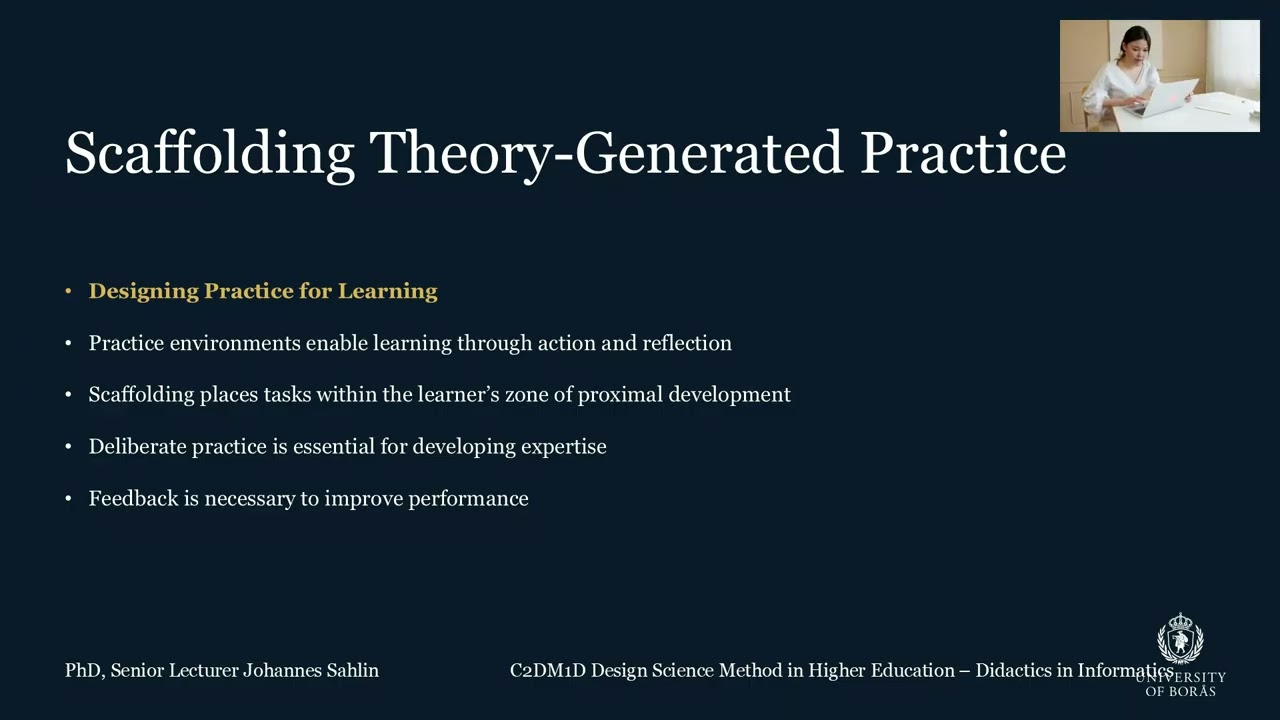 Scaffolding Theory-Generated Practice

• Designing Practice for Learning

• Practice environments enable learning through action and reflection

• Scaffolding places tasks within the learner's zone of proximal development

• Deliberate practice is essential for developing expertise

• Feedback is necessary to improve performance

PhD, Senior Lecturer Johannes Sahlin

C2DM1D Design Science Method in Higher Education – Didactics in Informatics

UNIVERSITY OF BORÅS